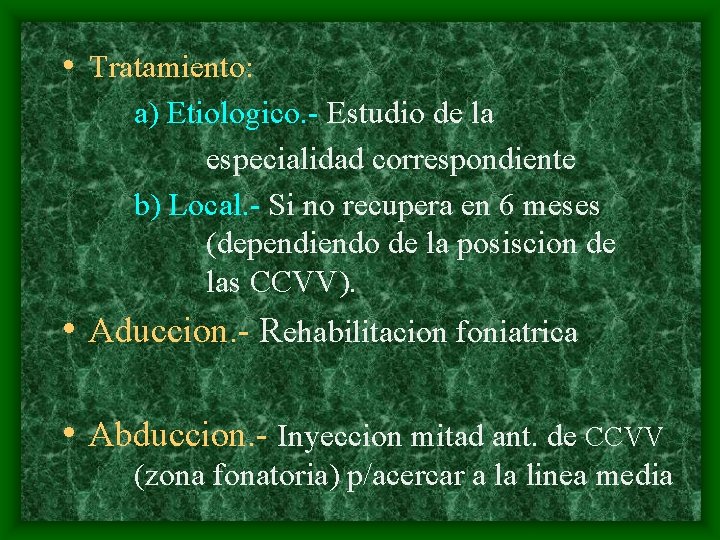 • Tratamiento:

a) Etiologico.- Estudio de la especialidad correspondiente

b) Local.- Si no recupera en 6 meses (dependiendo de la posiscion de las CCVV).

• Aduccion.- Rehabilitacion foniatrica

• Abduccion.- Inyeccion mitad ant. de CCVV (zona fonatoria) p/acercar a la linea media